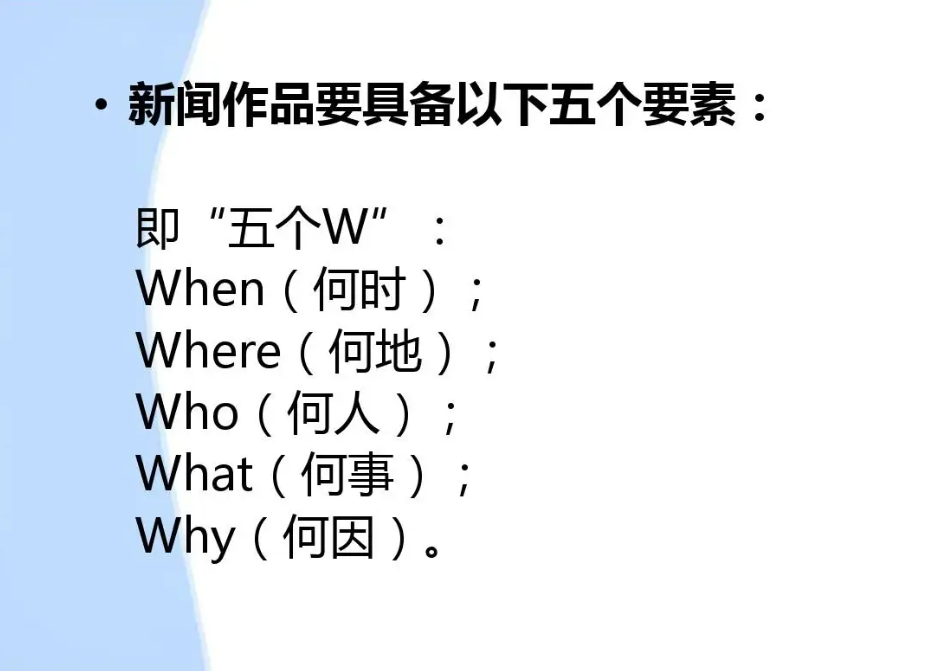 • 新闻作品要具备以下五个要素：

即“五个W”：
When（何时）；
Where（何地）；
Who（何人）；
What（何事）；
Why（何因）。